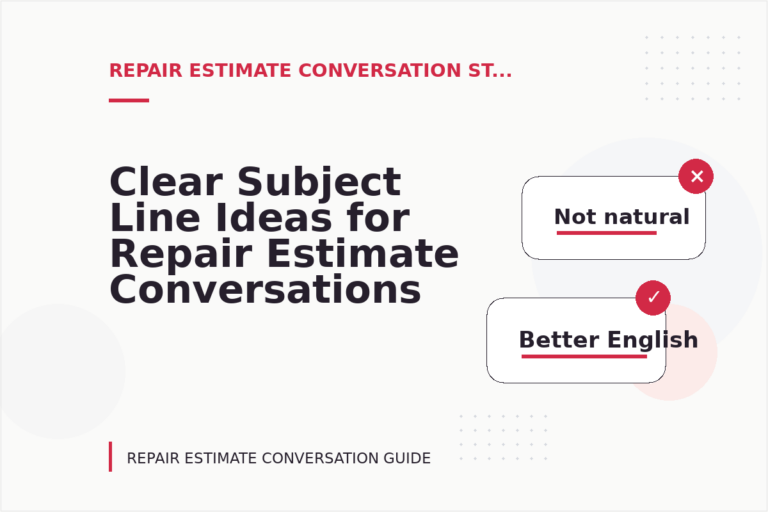 REPAIR ESTIMATE CONVERSATION ST...

Clear Subject Line Ideas for Repair Estimate Conversations

✕

Not natural

✓

Better English

REPAIR ESTIMATE CONVERSATION GUIDE